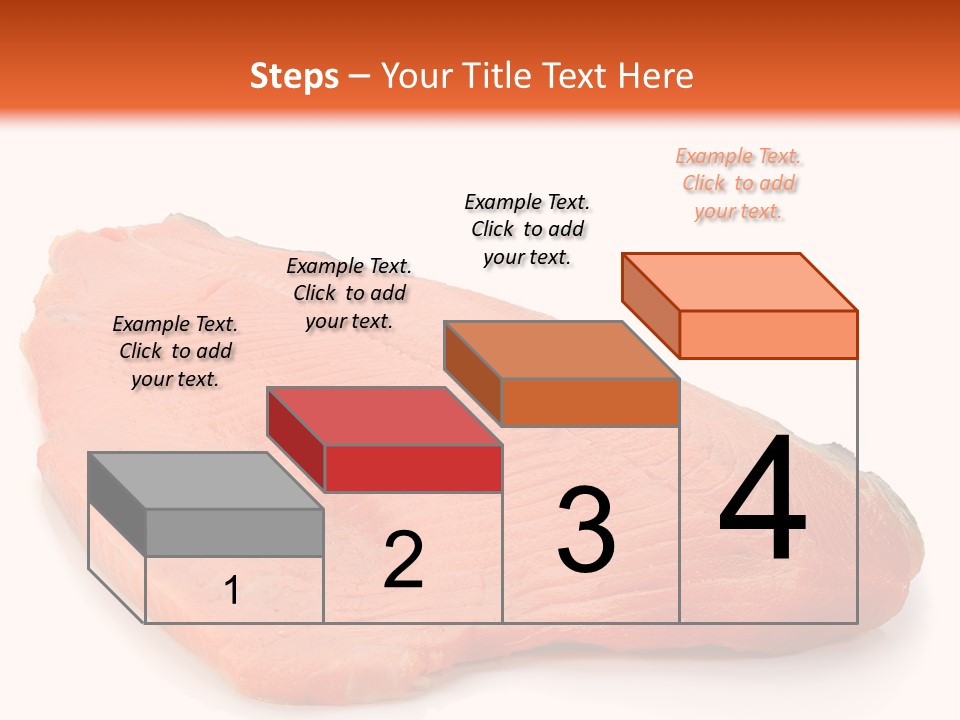 Steps – Your Title Text Here

Example Text. Click to add your text.

Example Text. Click to add your text.

Example Text. Click to add your text.

Example Text. Click to add your text.

1

2

3

4